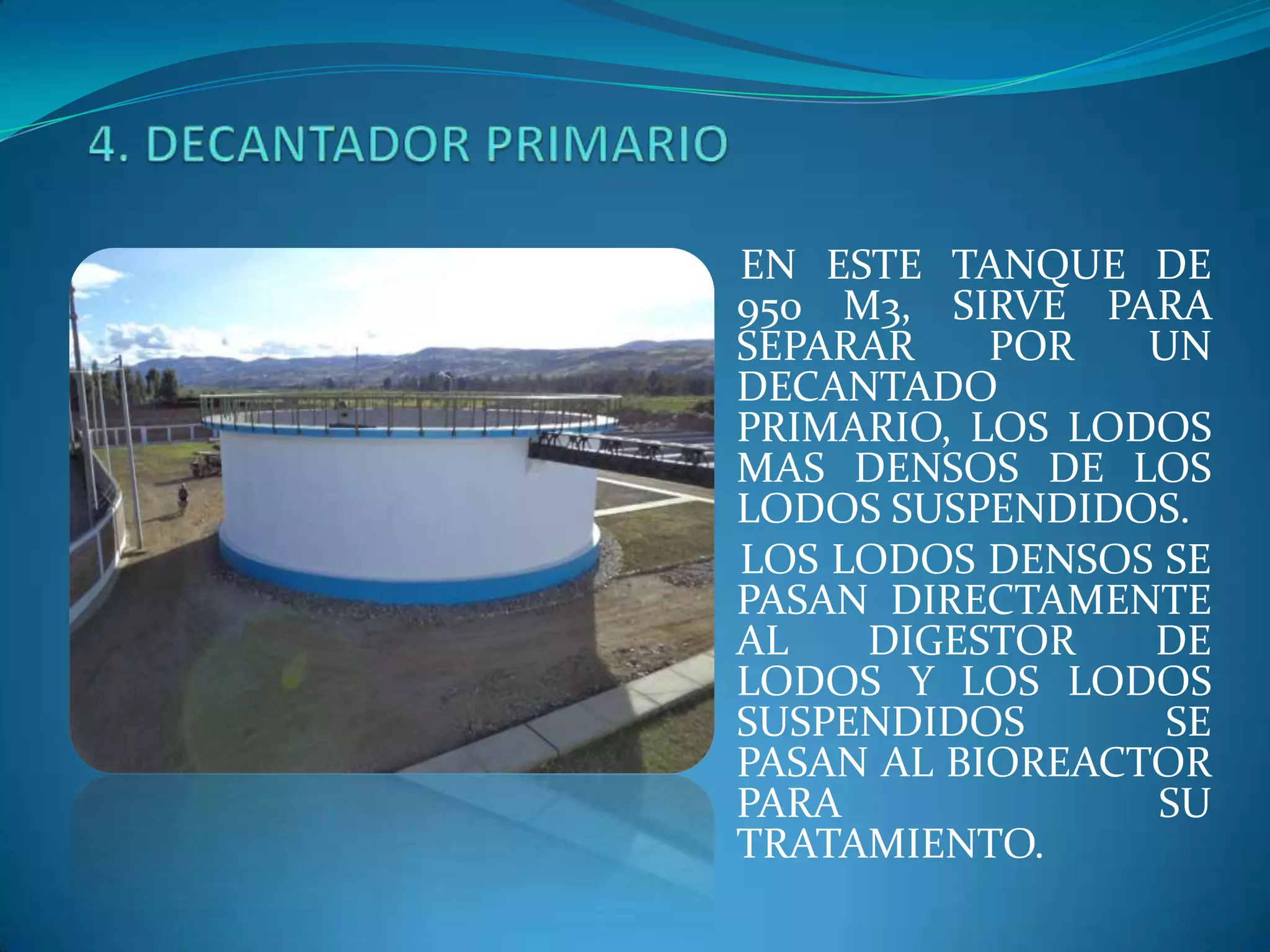 4. DECANTADOR PRIMARIO

EN ESTE TANQUE DE 950 M3, SIRVE PARA SEPARAR POR UN DECANTADO PRIMARIO, LOS LODOS MAS DENSOS DE LOS LODOS SUSPENDIDOS.

LOS LODOS DENSOS SE PASAN DIRECTAMENTE AL DIGESTOR DE LODOS Y LOS LODOS SUSPENDIDOS SE PASAN AL BIOREACTOR PARA SU TRATAMIENTO.